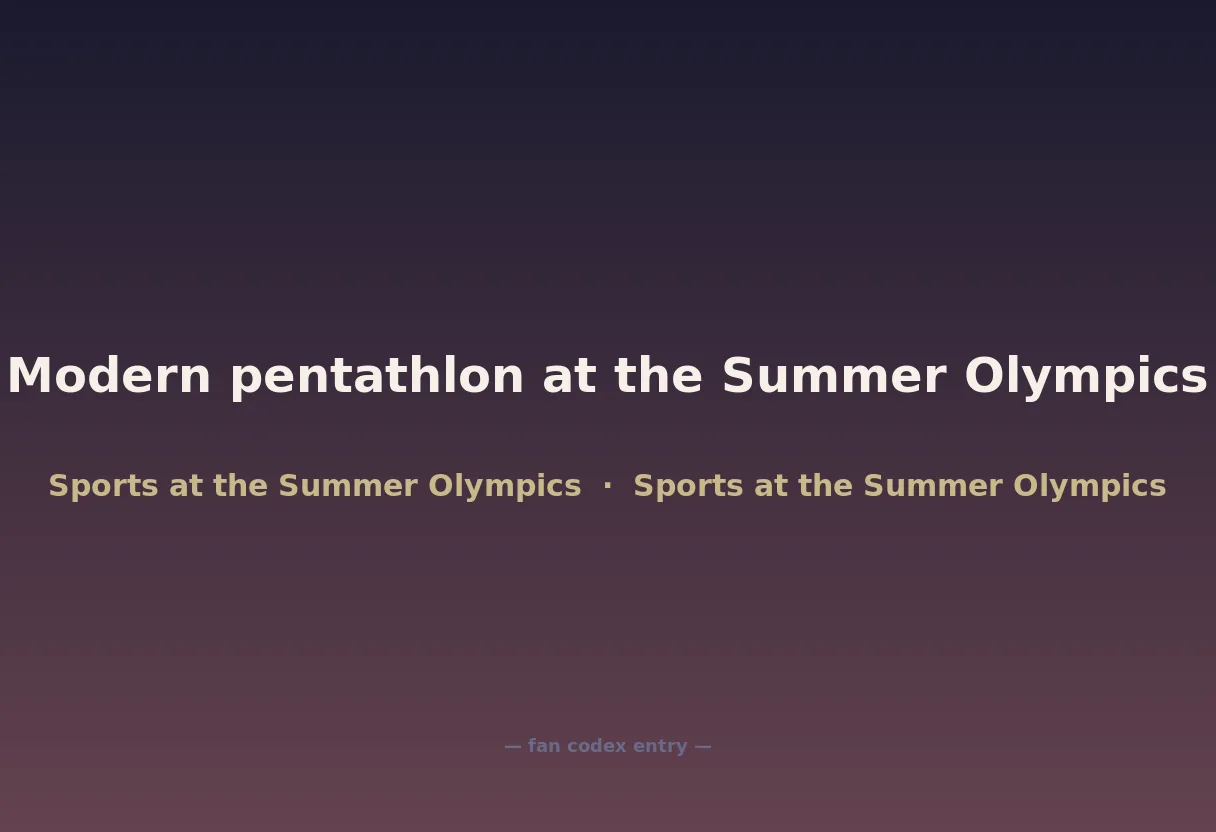 Modern pentathlon at the Summer Olympics

Sports at the Summer Olympics · Sports at the Summer Olympics

— fan codex entry —